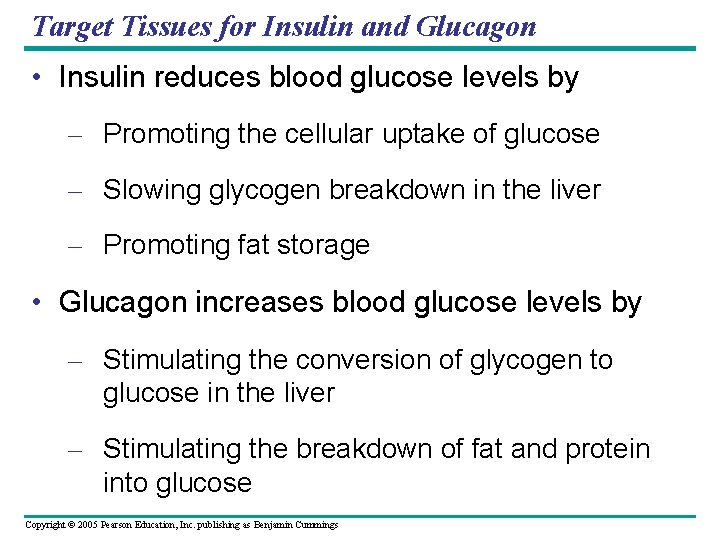 Target Tissues for Insulin and Glucagon

• Insulin reduces blood glucose levels by

– Promoting the cellular uptake of glucose

– Slowing glycogen breakdown in the liver

– Promoting fat storage

• Glucagon increases blood glucose levels by

– Stimulating the conversion of glycogen to glucose in the liver

– Stimulating the breakdown of fat and protein into glucose

Copyright © 2005 Pearson Education, Inc. publishing as Benjamin Cummings